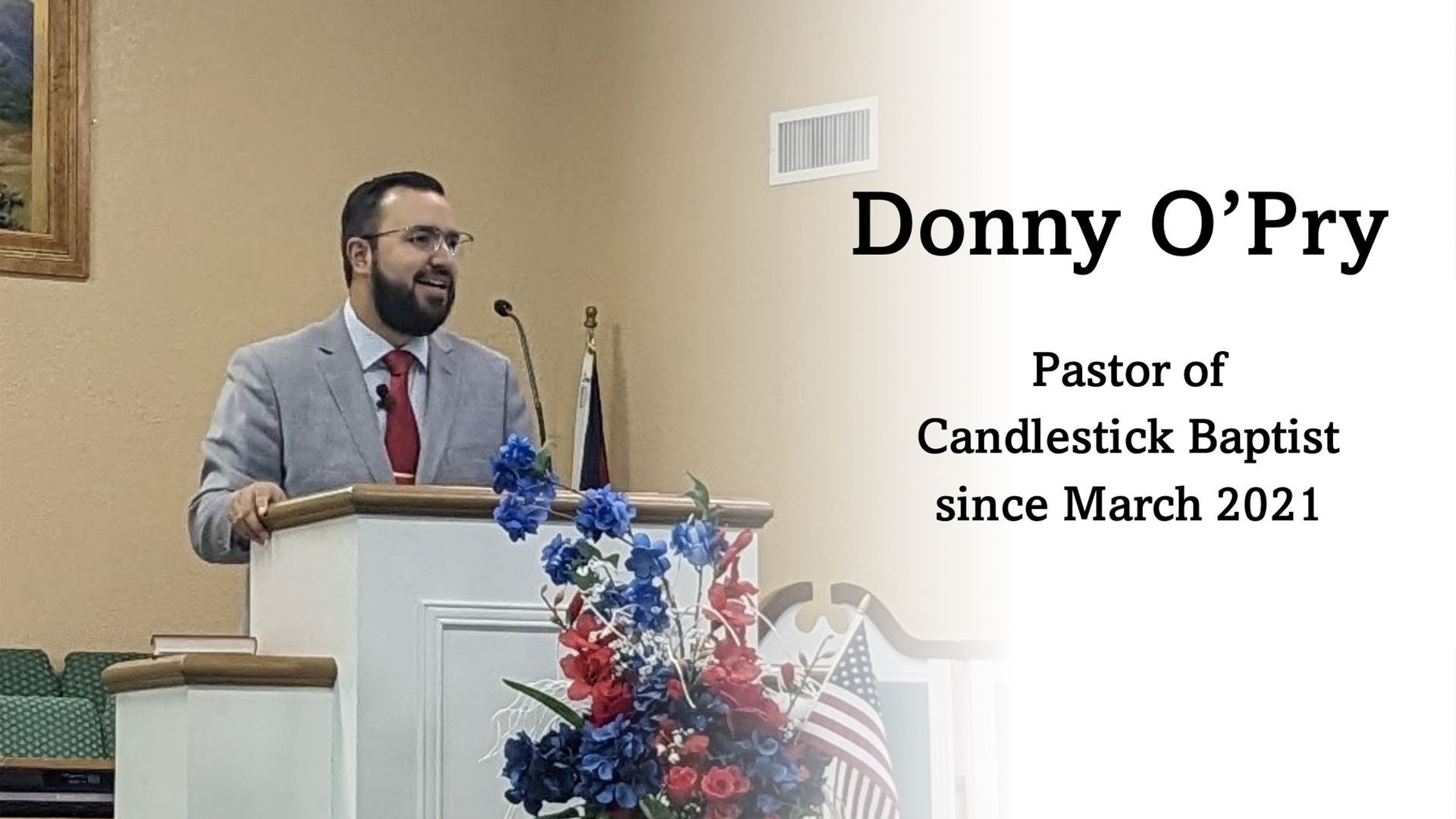 Donny O’Pry

Pastor of
Candlestick Baptist
since March 2021